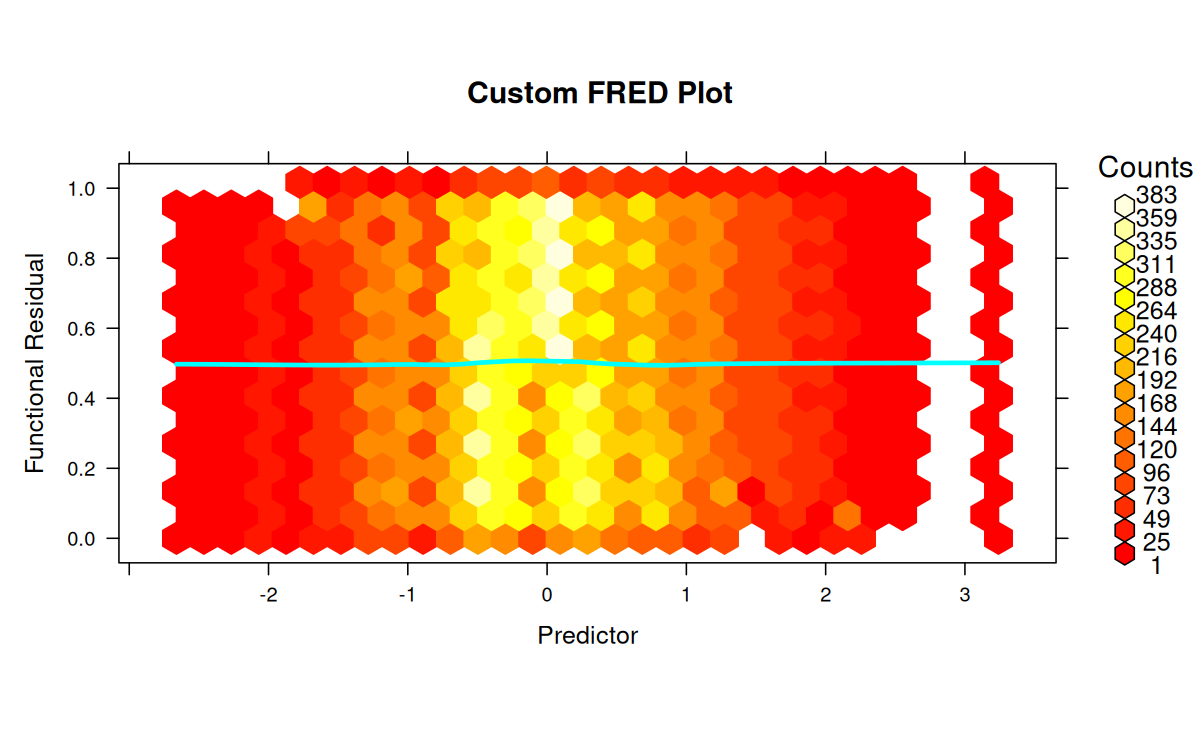 Custom FRED Plot

Functional Residual

1.0
0.8
0.6
0.4
0.2
0.0

-2
-1
0
1
2
3

Predictor

Counts
383
359
335
311
288
264
240
216
192
168
144
120
96
73
49
25
1